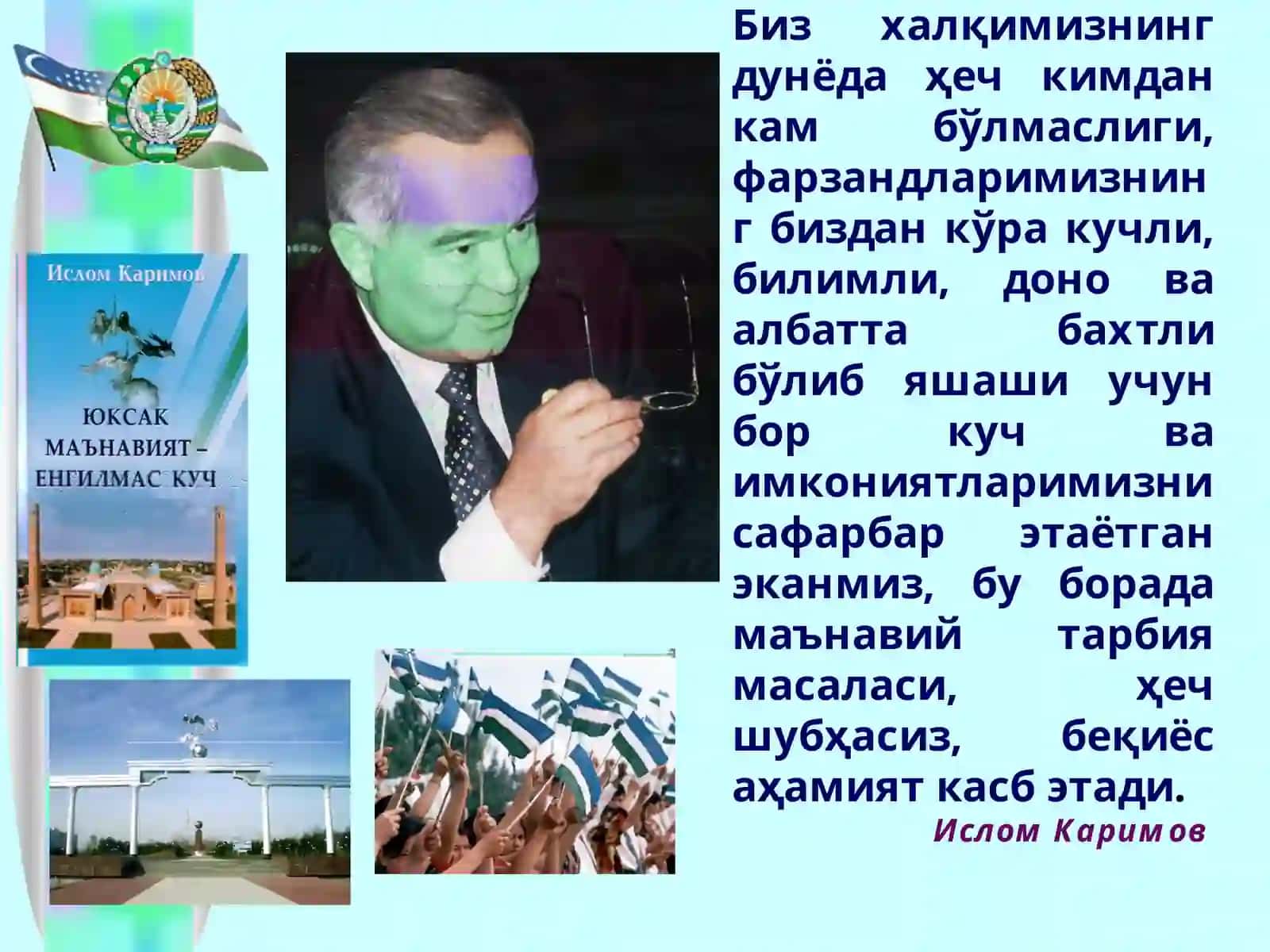 Ислом Каримов

ЮКСАК МАЪНАВИЯТ – ЕНГИЛМАС КУЧ

Биз халқимизнинг дунёда ҳеч кимдан кам бўлмаслиги, фарзандларимизнинг биздан кўра кучли, билимли, доно ва албатта бахтли бўлиб яшаши учун бор куч ва имкониятларимизни сафарбар этаётган эканмиз, бу борада маънавий тарбия масаласи, ҳеч шубҳасиз, беқиёс аҳамият касб этади.

Ислом Каримов